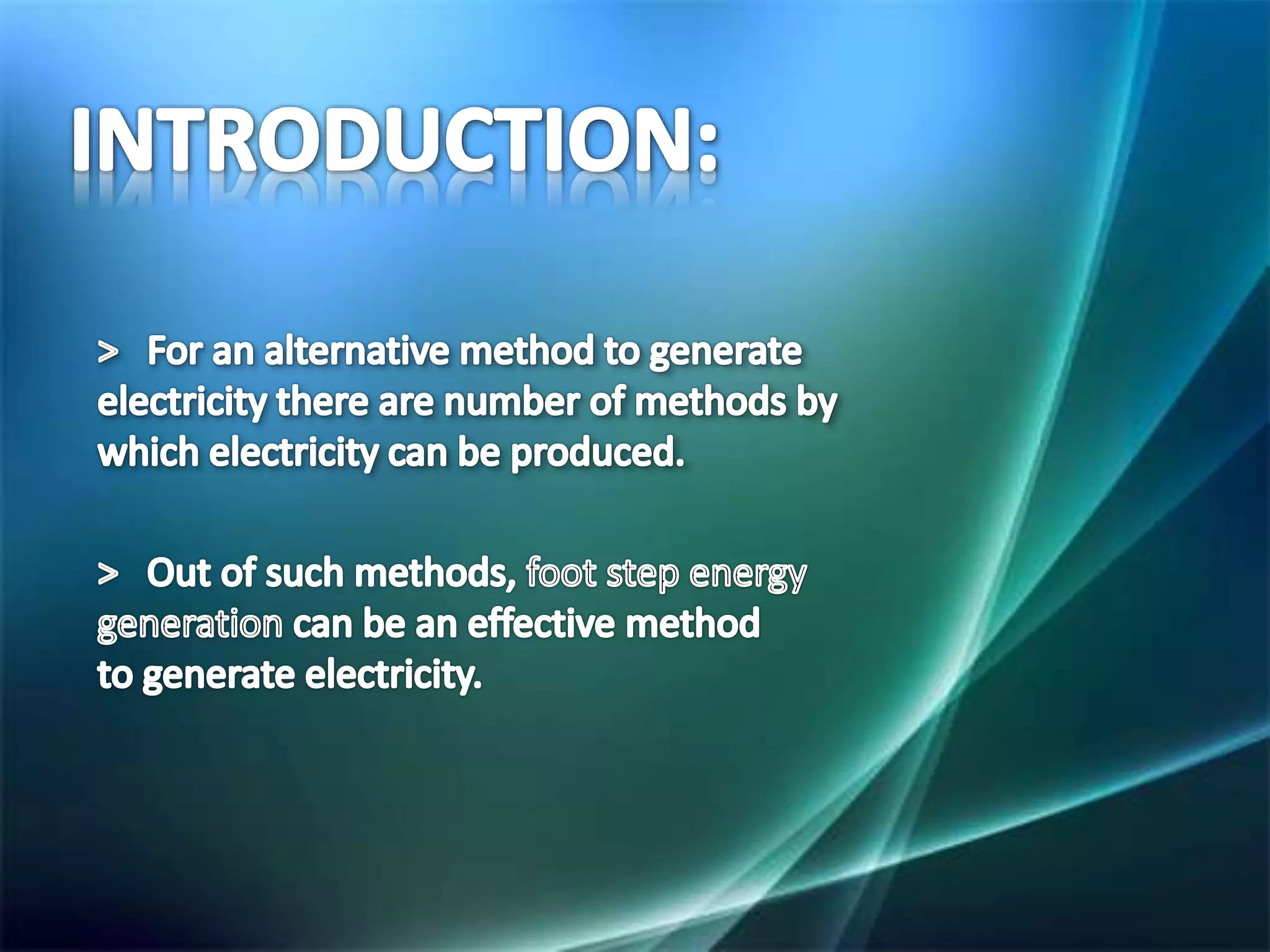 INTRODUCTION:

> For an alternative method to generate electricity there are number of methods by which electricity can be produced.

> Out of such methods, foot step energy generation can be an effective method to generate electricity.